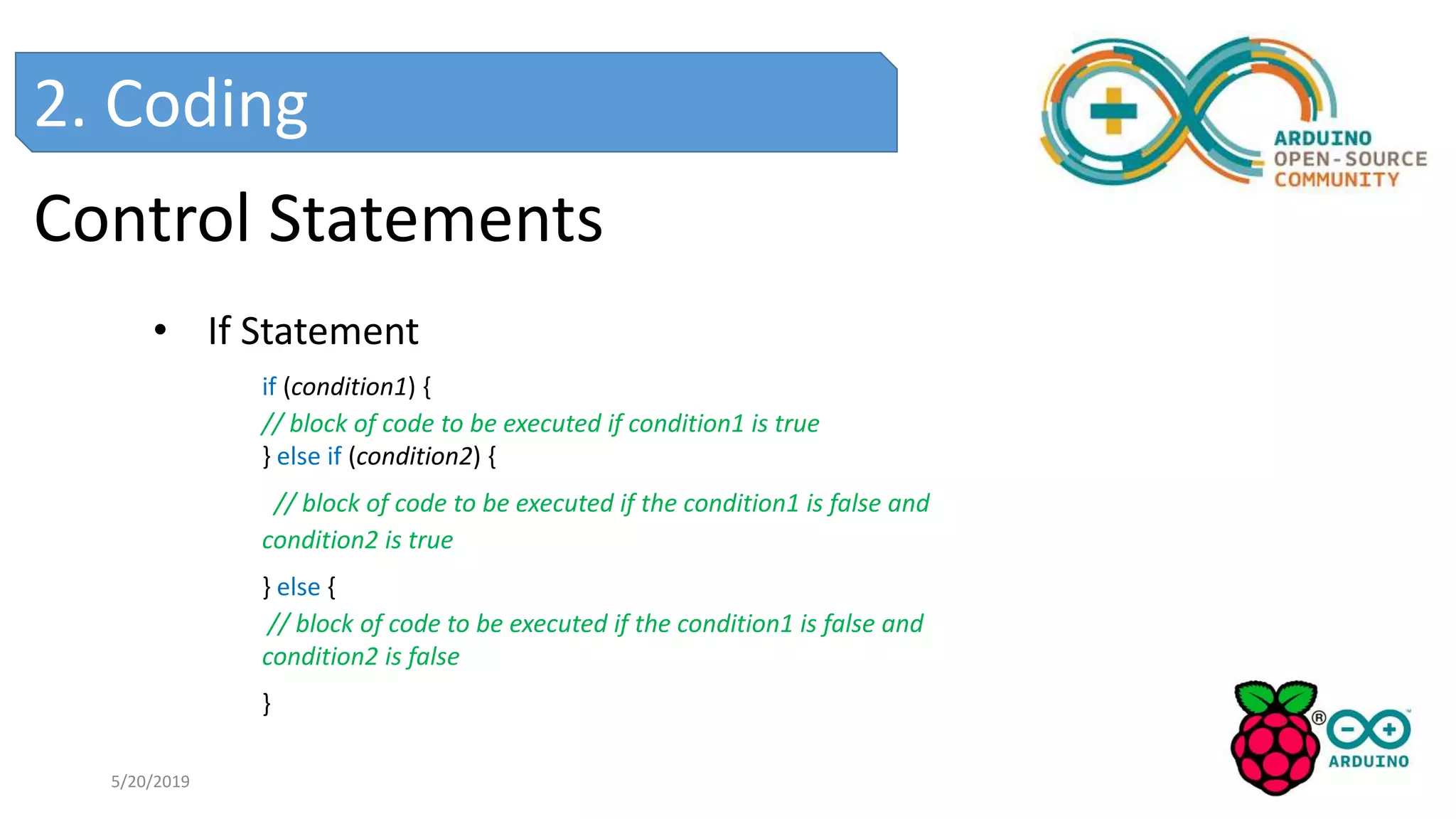 2. Coding

ARDUINO OPEN-SOURCE COMMUNITY

Control Statements

• If Statement

if (condition1) {
// block of code to be executed if condition1 is true
} else if (condition2) {

// block of code to be executed if the condition1 is false and condition2 is true

} else {
// block of code to be executed if the condition1 is false and condition2 is false

}

5/20/2019

ARDUINO